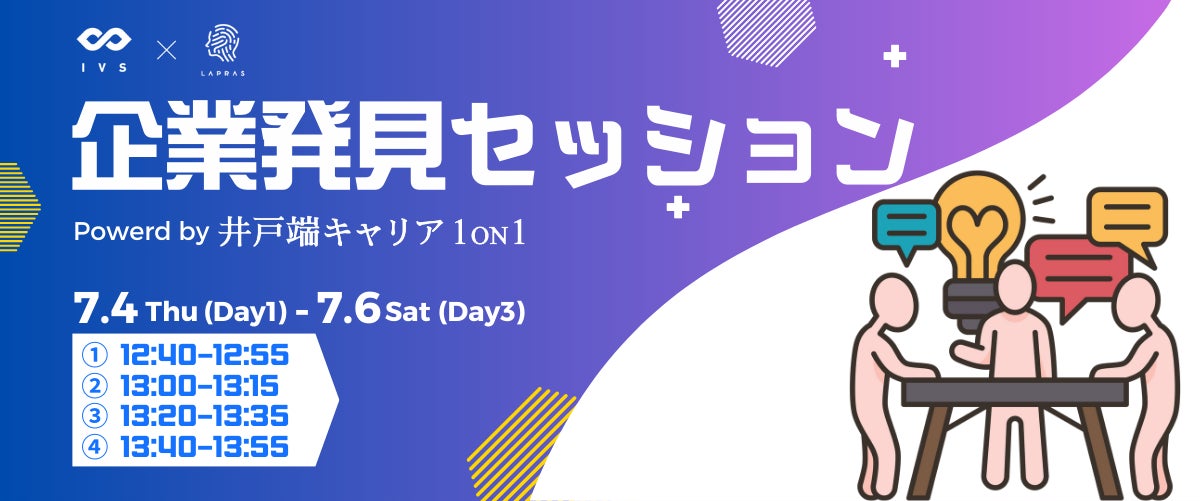 IVS × LAPRAS

企業発見セッション

Powerd by 井戸端キャリア 1ON1

7.4 Thu (Day1) - 7.6 Sat (Day3)

① 12:40-12:55
② 13:00-13:15
③ 13:20-13:35
④ 13:40-13:55